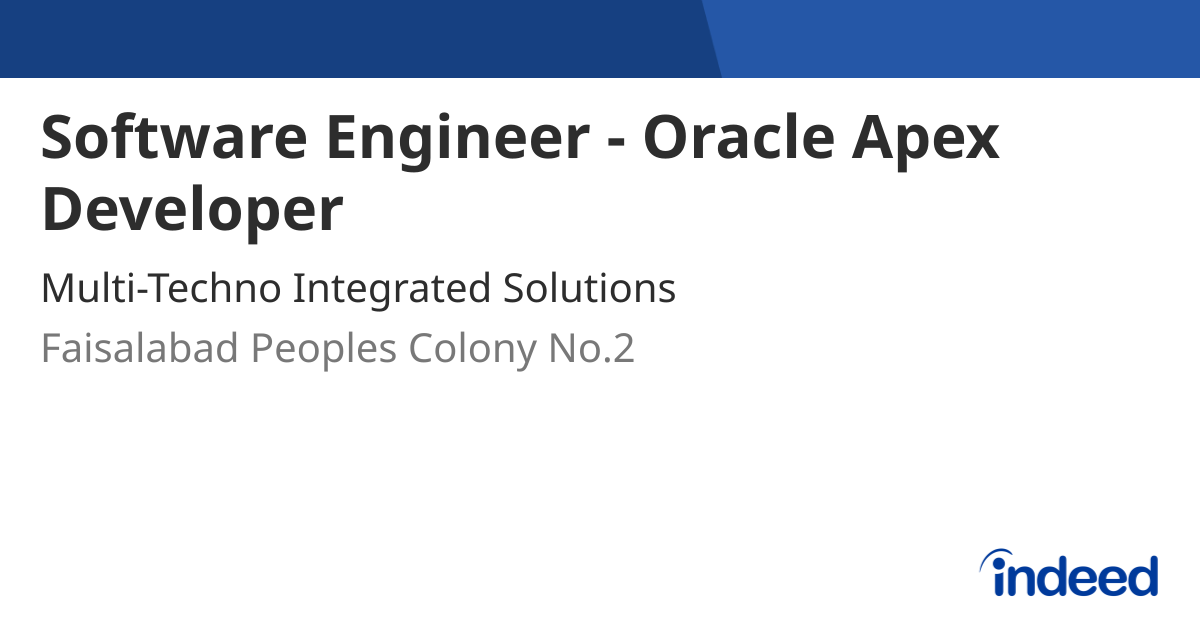 Software Engineer - Oracle Apex Developer

Multi-Techno Integrated Solutions

Faisalabad Peoples Colony No.2

indeed